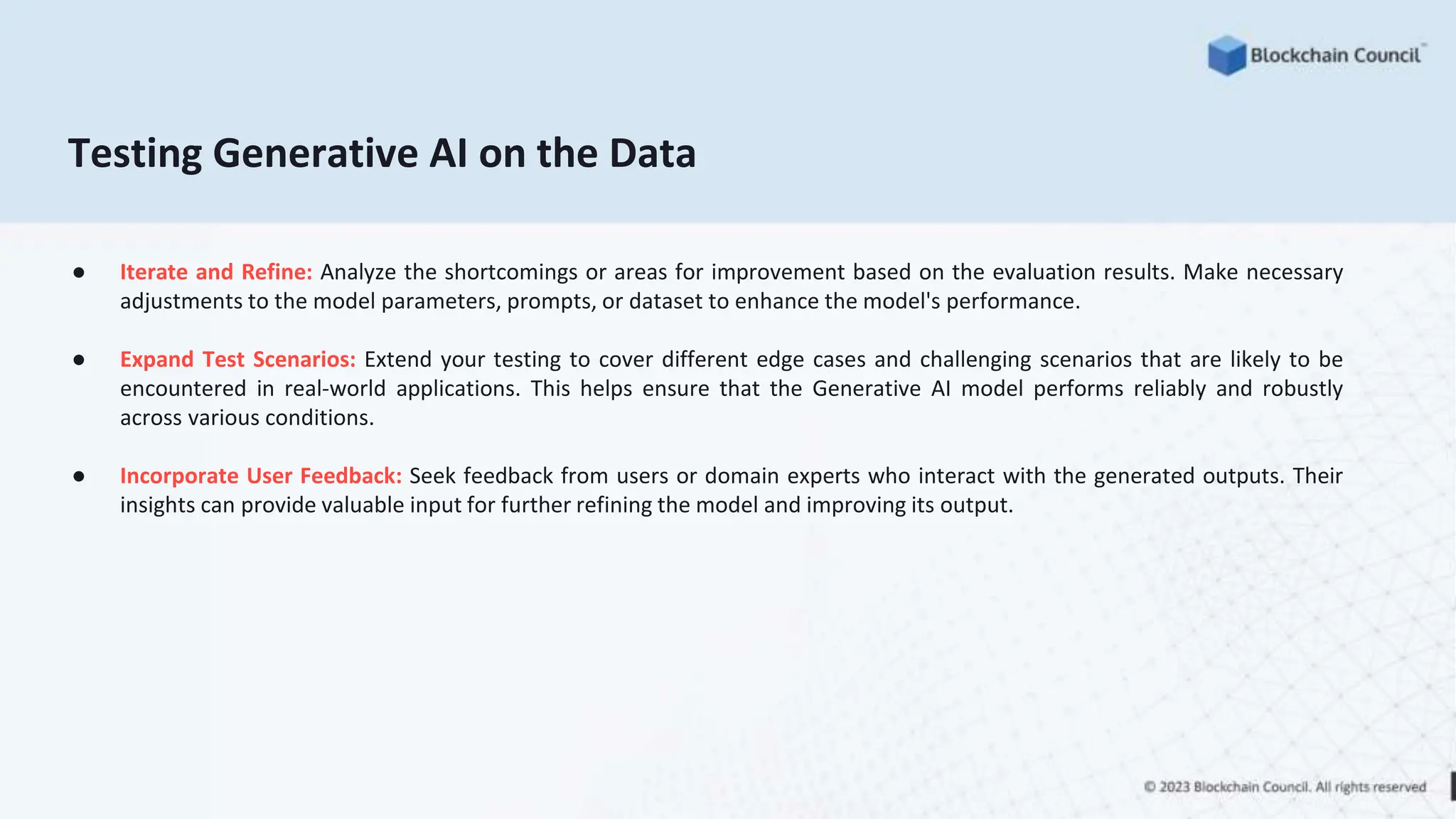 Blockchain Council™

Testing Generative AI on the Data

● Iterate and Refine: Analyze the shortcomings or areas for improvement based on the evaluation results. Make necessary adjustments to the model parameters, prompts, or dataset to enhance the model's performance.

● Expand Test Scenarios: Extend your testing to cover different edge cases and challenging scenarios that are likely to be encountered in real-world applications. This helps ensure that the Generative AI model performs reliably and robustly across various conditions.

● Incorporate User Feedback: Seek feedback from users or domain experts who interact with the generated outputs. Their insights can provide valuable input for further refining the model and improving its output.

© 2023 Blockchain Council. All rights reserved